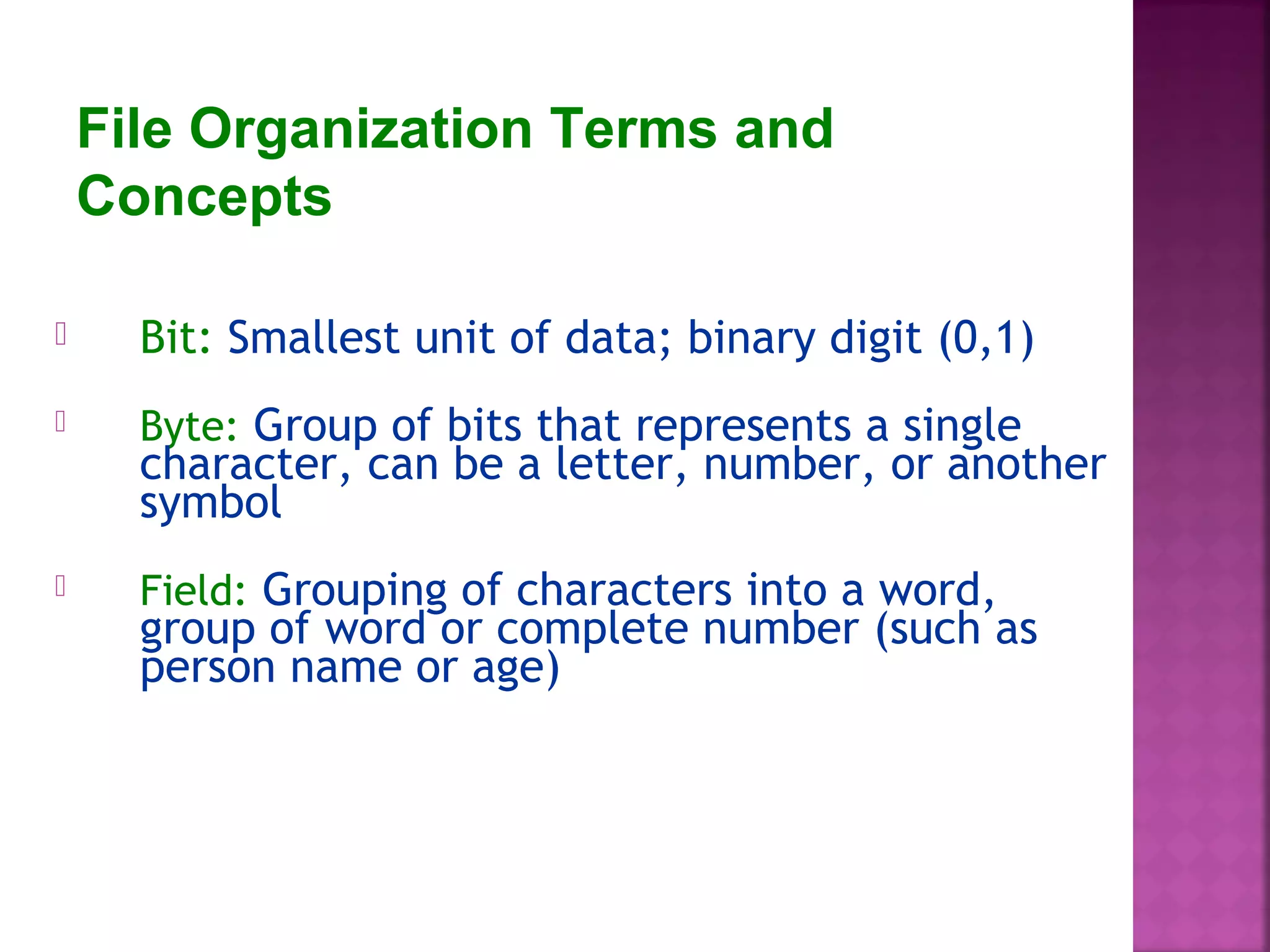 File Organization Terms and Concepts

Bit: Smallest unit of data; binary digit (0,1)

Byte: Group of bits that represents a single character, can be a letter, number, or another symbol

Field: Grouping of characters into a word, group of word or complete number (such as person name or age)